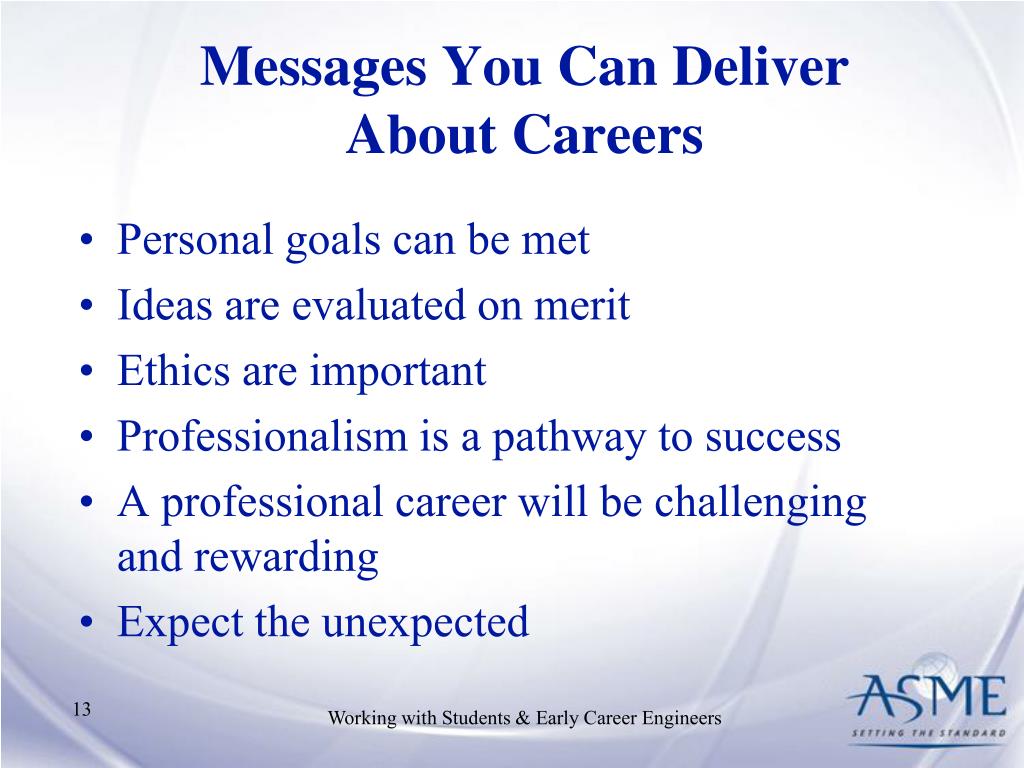 Messages You Can Deliver About Careers

• Personal goals can be met
• Ideas are evaluated on merit
• Ethics are important
• Professionalism is a pathway to success
• A professional career will be challenging and rewarding
• Expect the unexpected

13

Working with Students & Early Career Engineers

ASME
SETTING THE STANDARD